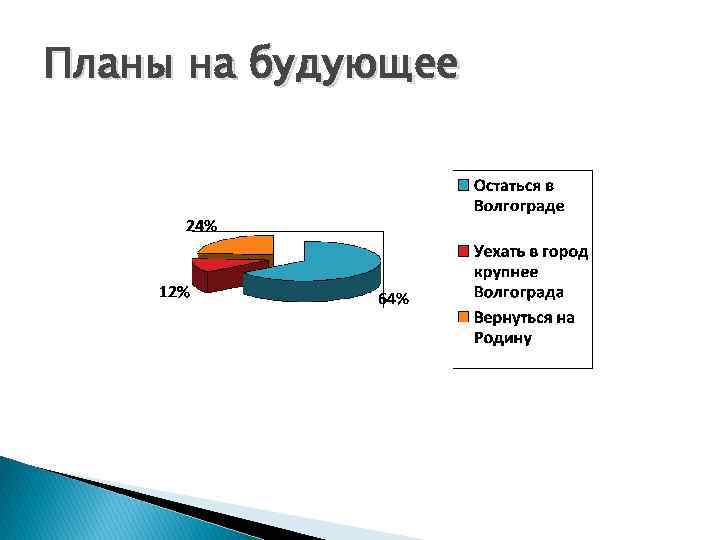 Планы на будующее

24%

12%

64%

Остаться в Волгограде

Уехать в город крупнее Волгограда

Вернуться на Родину